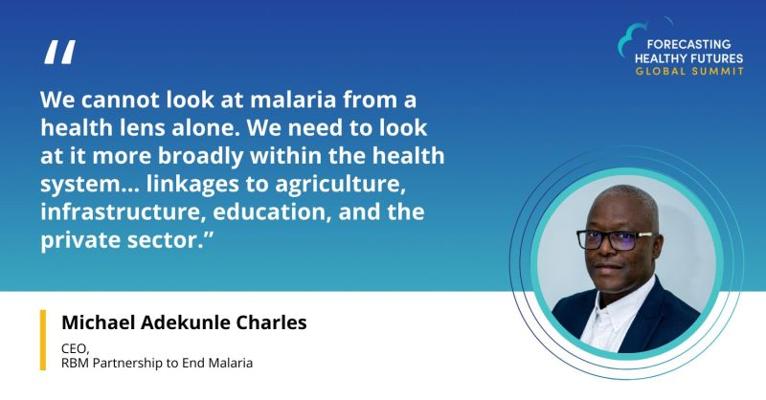 FORECASTING
HEALTHY FUTURES
GLOBAL SUMMIT

"

We cannot look at malaria from a health lens alone. We need to look at it more broadly within the health system... linkages to agriculture, infrastructure, education, and the private sector."

Michael Adekunle Charles

CEO,
RBM Partnership to End Malaria